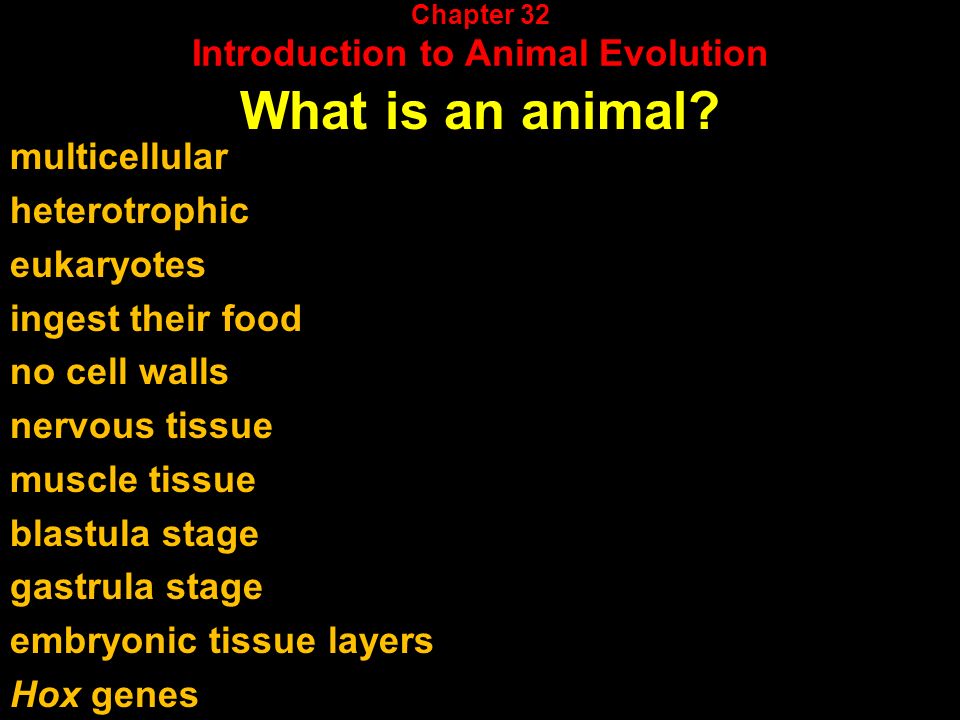 Chapter 32
Introduction to Animal Evolution

What is an animal?

multicellular
heterotrophic
eukaryotes
ingest their food
no cell walls
nervous tissue
muscle tissue
blastula stage
gastrula stage
embryonic tissue layers
Hox genes